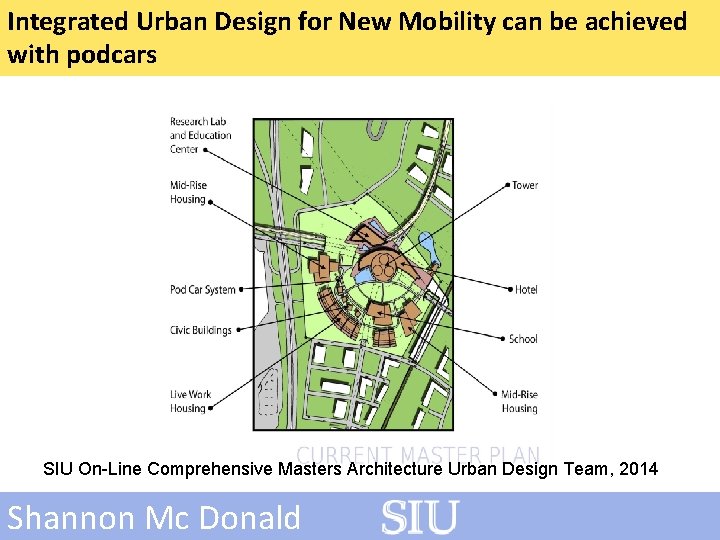 Integrated Urban Design for New Mobility can be achieved with podcars

Research Lab and Education Center

Mid-Rise Housing

Pod Car System

Civic Buildings

Live Work Housing

Tower

Hotel

School

Mid-Rise Housing

CURRENT MASTER PLAN

SIU On-Line Comprehensive Masters Architecture Urban Design Team, 2014

Shannon Mc Donald

SIU